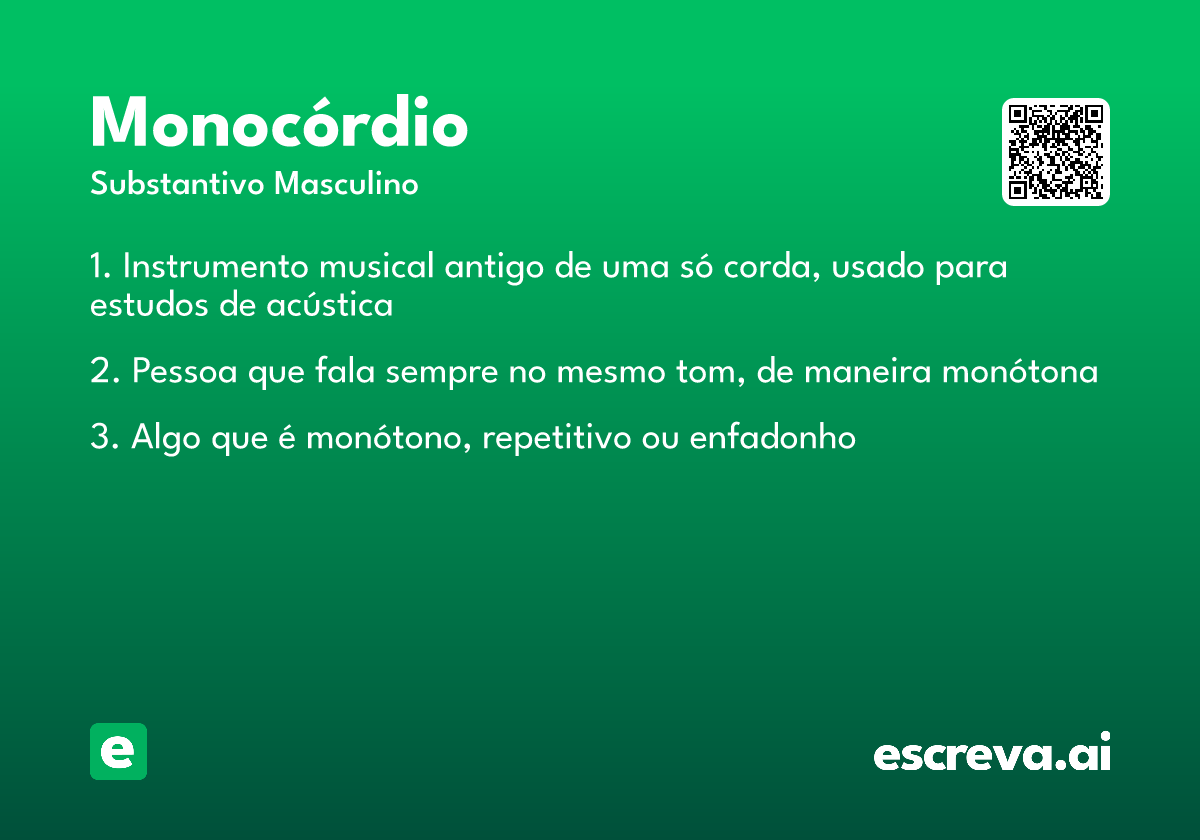 Monocórdio
Substantivo Masculino

1. Instrumento musical antigo de uma só corda, usado para estudos de acústica

2. Pessoa que fala sempre no mesmo tom, de maneira monótona

3. Algo que é monótono, repetitivo ou enfadonho

e

escreva.ai